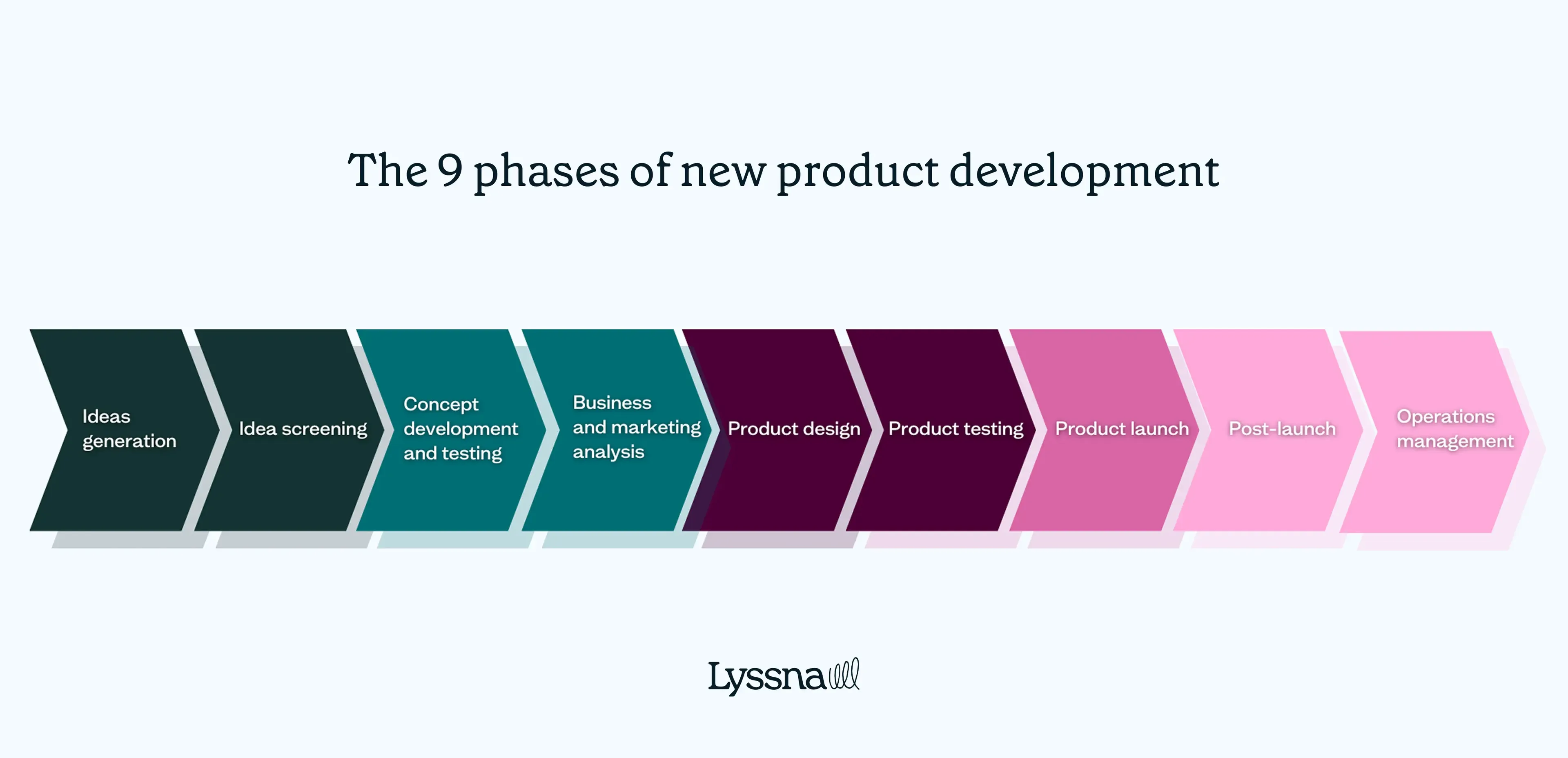 The 9 phases of new product development

Ideas generation

Idea screening

Concept development and testing

Business and marketing analysis

Product design

Product testing

Product launch

Post-launch

Operations management

Lyssna